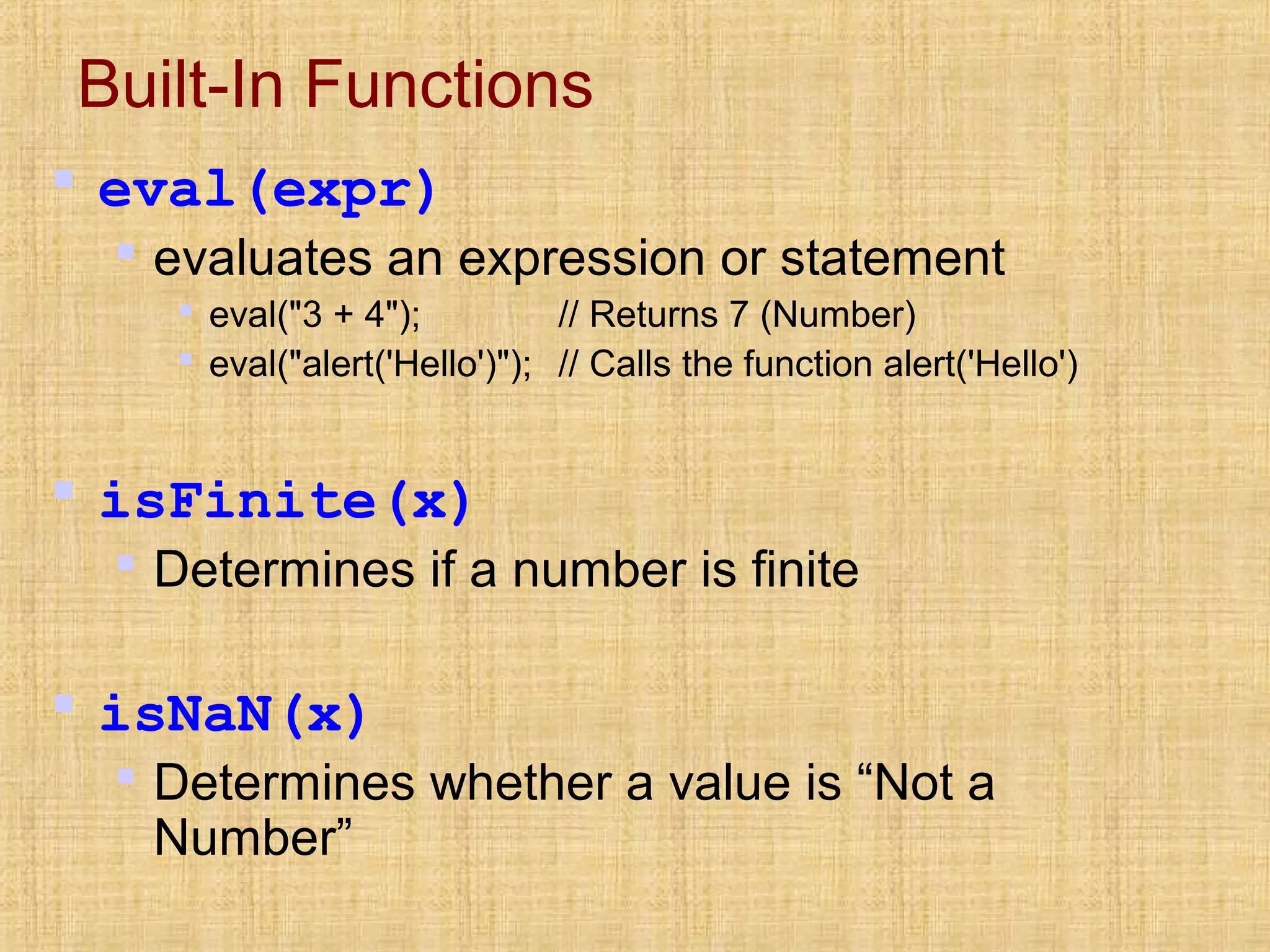 Built-In Functions

eval(expr)

evaluates an expression or statement

eval("3 + 4"); // Returns 7 (Number)

eval("alert('Hello')"); // Calls the function alert('Hello')

isFinite(x)

Determines if a number is finite

isNaN(x)

Determines whether a value is “Not a Number”